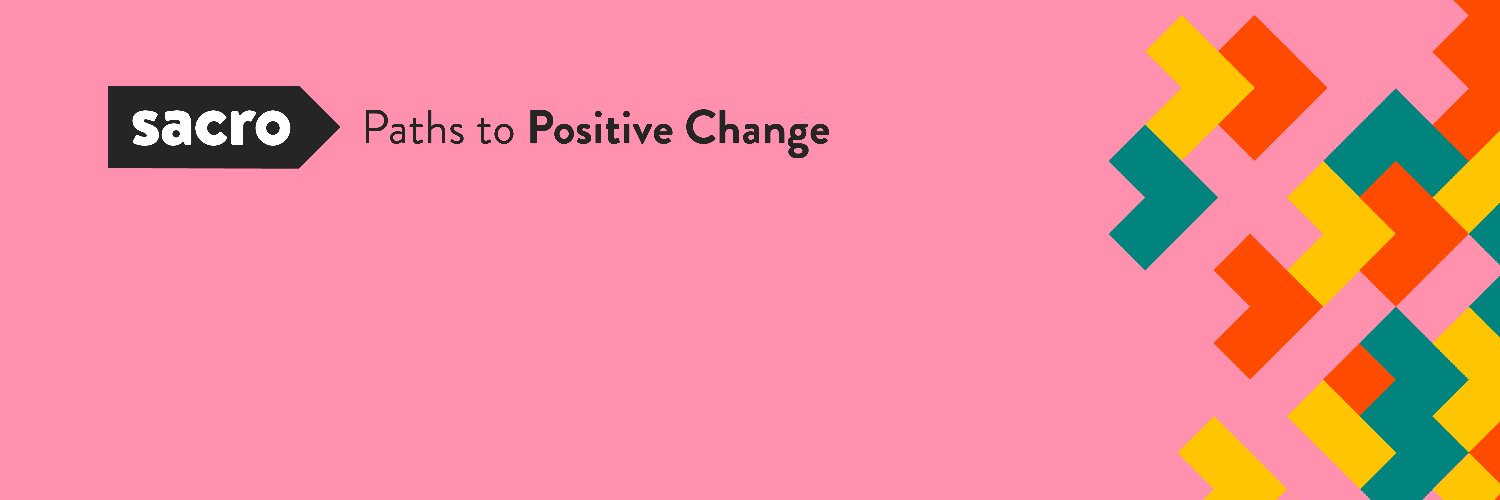 sacro

Paths to Positive Change